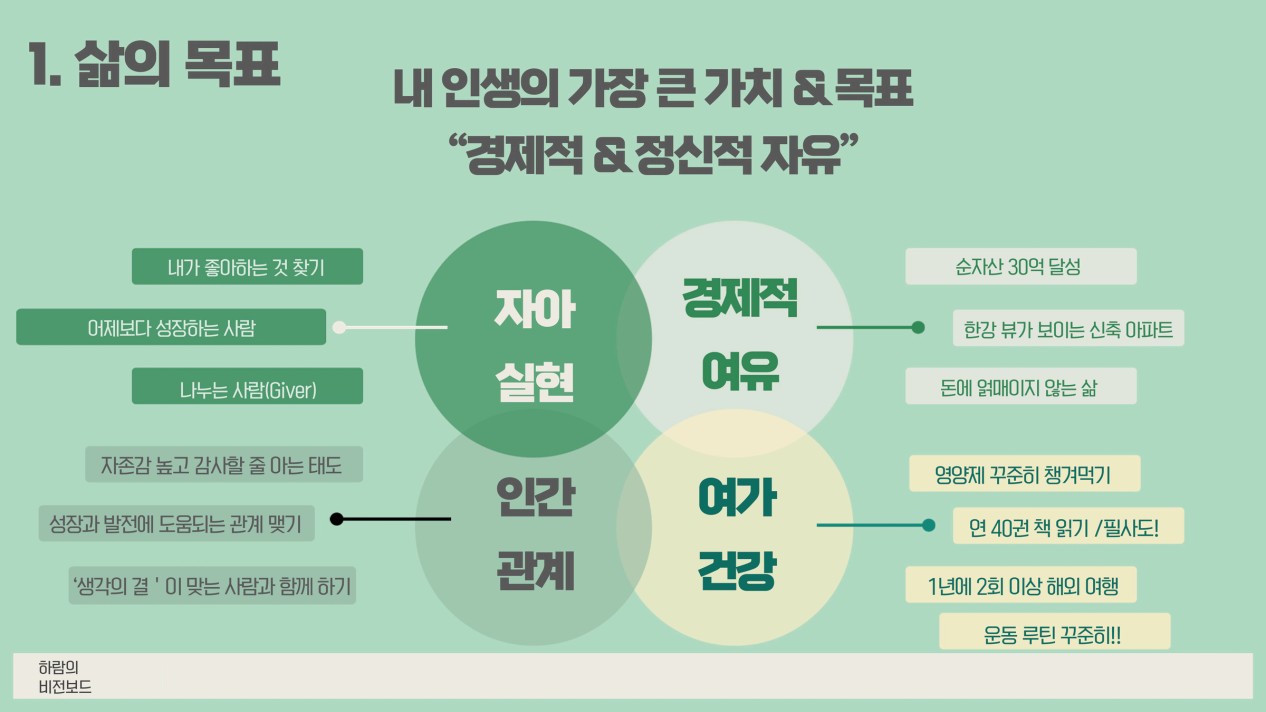 1. 삶의 목표

내 인생의 가장 큰 가치 & 목표
“경제적 & 정신적 자유”

내가 좋아하는 것 찾기

어제보다 성장하는 사람

나누는 사람(Giver)

자아
실현

경제적
여유

순자산 30억 달성

한강 뷰가 보이는 신축 아파트

돈에 얽매이지 않는 삶

자존감 높고 감사할 줄 아는 태도

성장과 발전에 도움되는 관계 맺기

‘생각의 결 ’ 이 맞는 사람과 함께 하기

인간
관계

여가
건강

영양제 꾸준히 챙겨먹기

연 40권 책 읽기 /필사도!

1년에 2회 이상 해외 여행

운동 루틴 꾸준히!!

하람의
비전보드